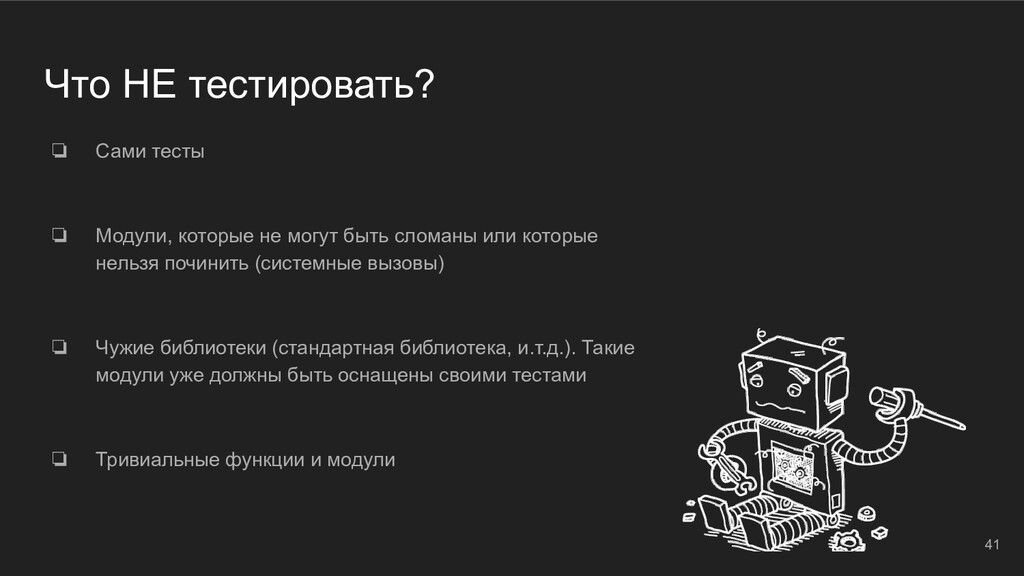 Что НЕ тестировать?

❏ Сами тесты

❏ Модули, которые не могут быть сломаны или которые нельзя починить (системные вызовы)

❏ Чужие библиотеки (стандартная библиотека, и.т.д.). Такие модули уже должны быть оснащены своими тестами

❏ Тривиальные функции и модули

41